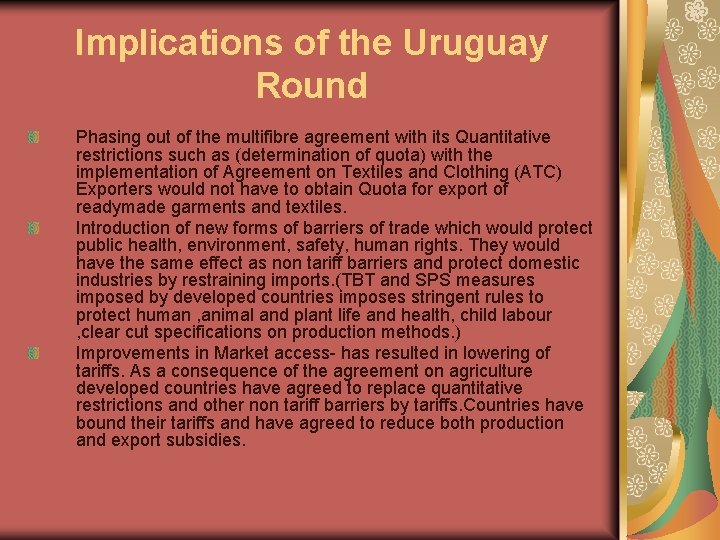 Implications of the Uruguay Round

Phasing out of the multifibre agreement with its Quantitative restrictions such as (determination of quota) with the implementation of Agreement on Textiles and Clothing (ATC) Exporters would not have to obtain Quota for export of readymade garments and textiles.

Introduction of new forms of barriers of trade which would protect public health, environment, safety, human rights. They would have the same effect as non tariff barriers and protect domestic industries by restraining imports.(TBT and SPS measures imposed by developed countries imposes stringent rules to protect human ,animal and plant life and health, child labour ,clear cut specifications on production methods.)

Improvements in Market access- has resulted in lowering of tariffs. As a consequence of the agreement on agriculture developed countries have agreed to replace quantitative restrictions and other non tariff barriers by tariffs.Countries have bound their tariffs and have agreed to reduce both production and export subsidies.